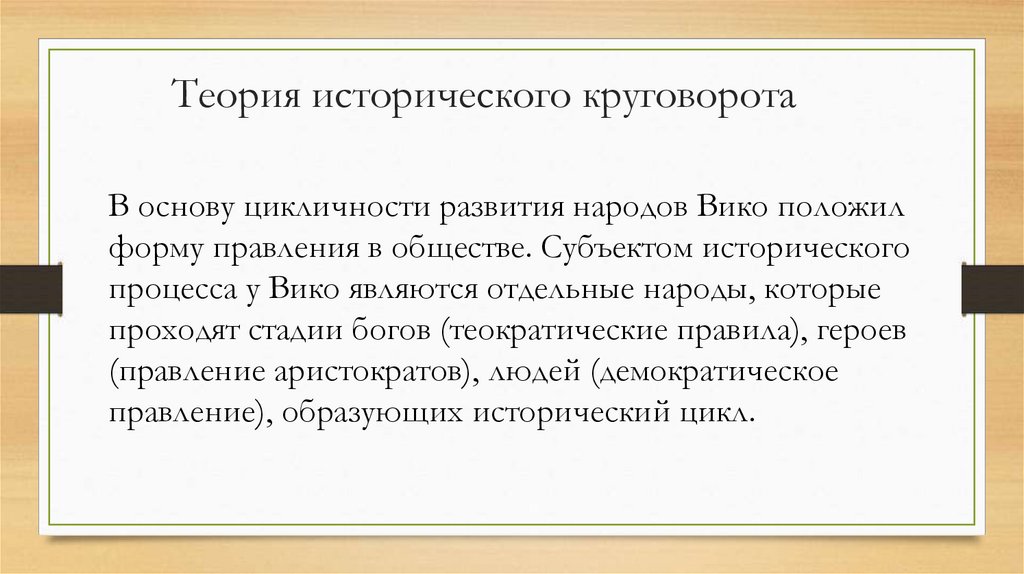 Теория исторического круговорота

В основу цикличности развития народов Вико положил форму правления в обществе. Субъектом исторического процесса у Вико являются отдельные народы, которые проходят стадии богов (теократические правила), героев (правление аристократов), людей (демократическое правление), образующих исторический цикл.